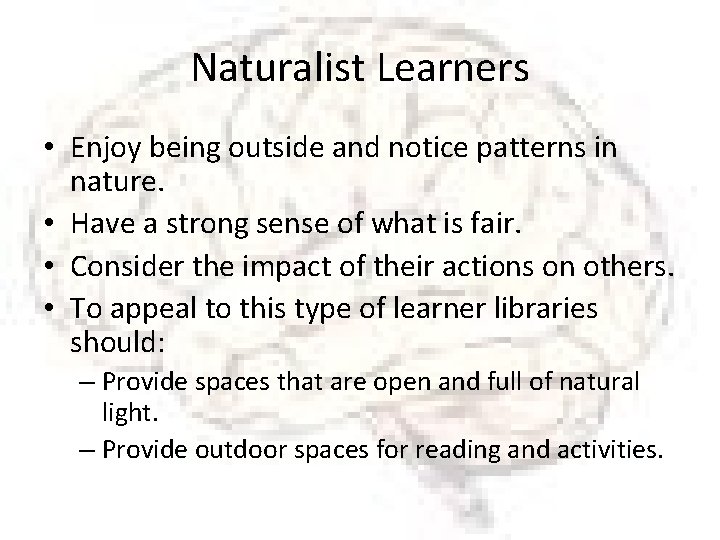 Naturalist Learners

• Enjoy being outside and notice patterns in nature.
• Have a strong sense of what is fair.
• Consider the impact of their actions on others.
• To appeal to this type of learner libraries should:
– Provide spaces that are open and full of natural light.
– Provide outdoor spaces for reading and activities.